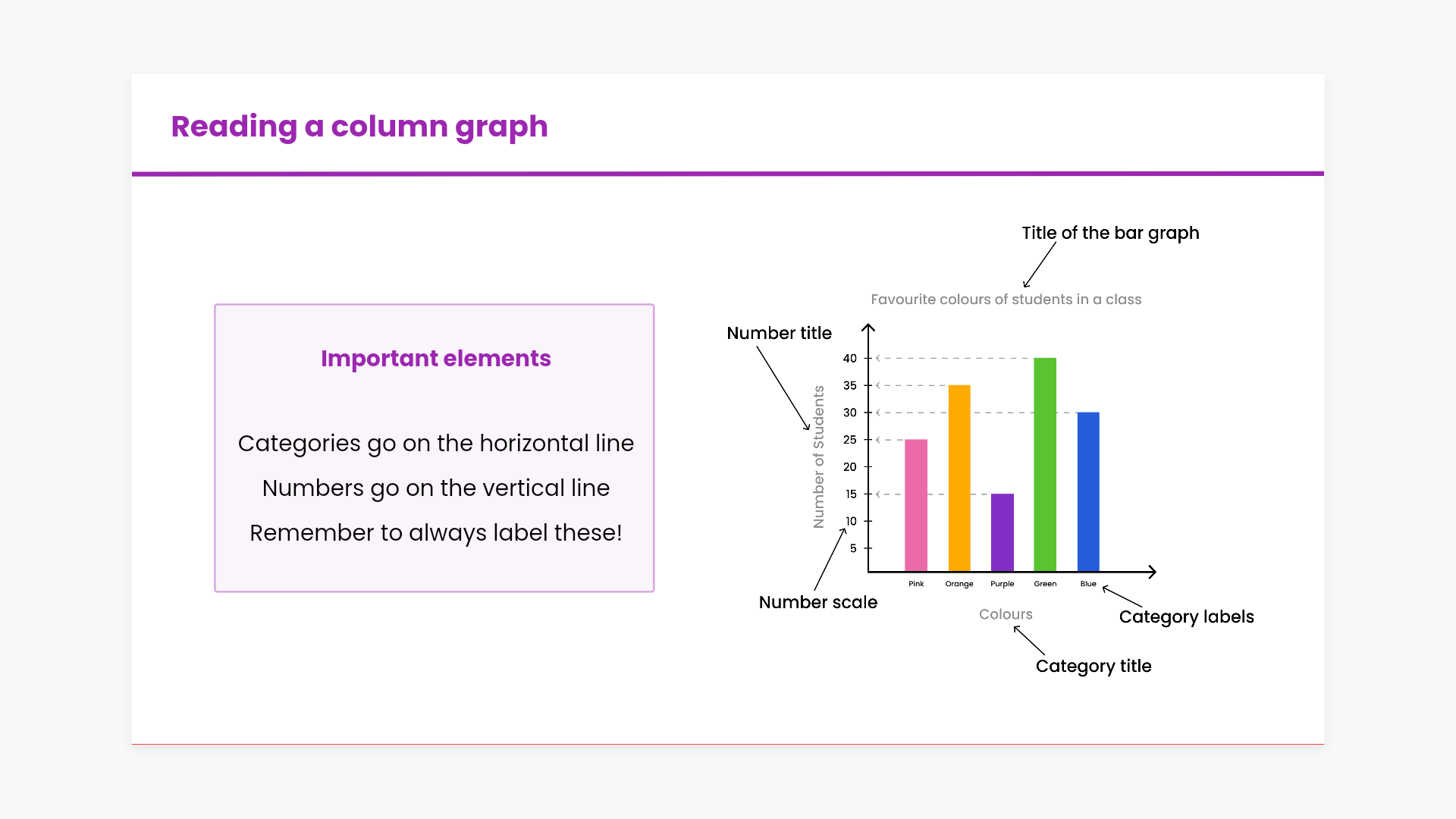 Reading a column graph

Important elements

Categories go on the horizontal line

Numbers go on the vertical line

Remember to always label these!

Title of the bar graph

Favourite colours of students in a class

Number title

Number of Students

40
35
30
25
20
15
10
5

Pink Orange Purple Green Blue

Number scale

Colours

Category labels

Category title